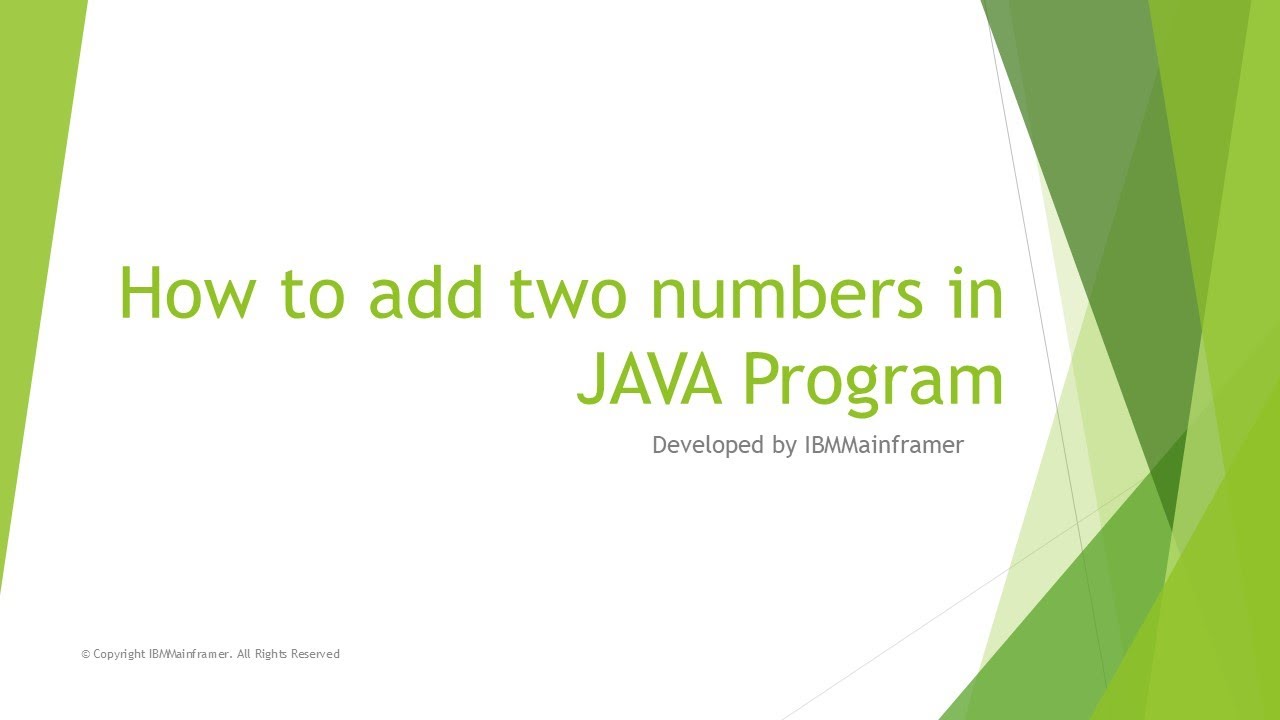 How to add two numbers in JAVA Program

Developed by IBMMainframer

© Copyright IBMMainframer. All Rights Reserved